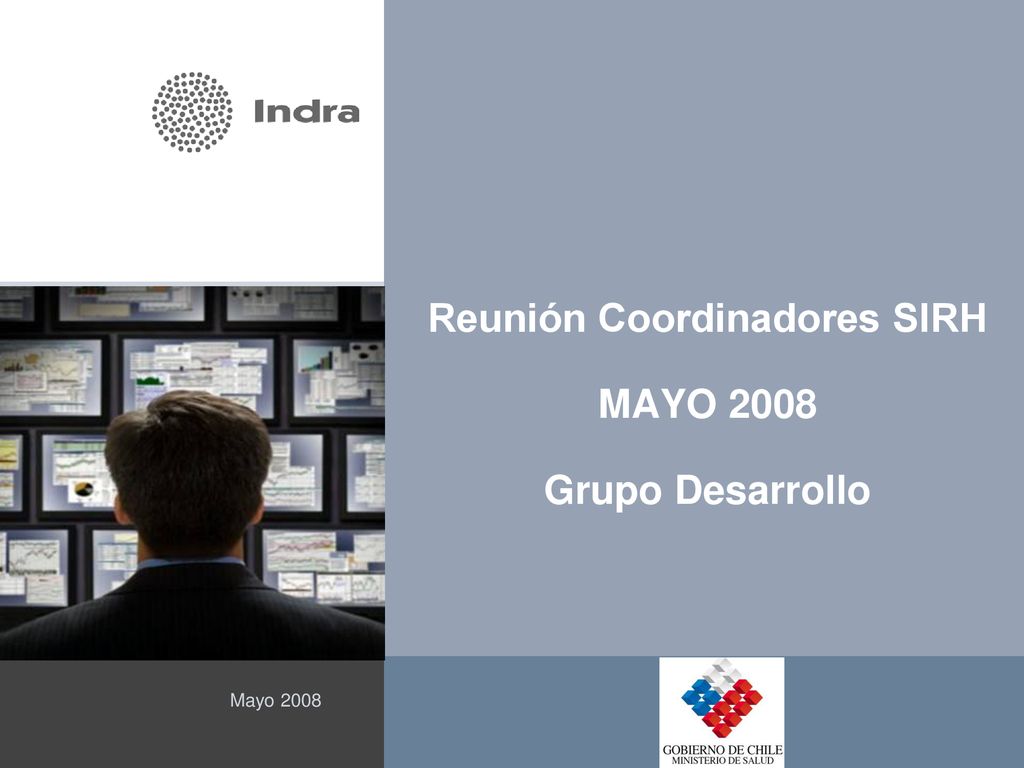 Indra

Reunión Coordinadores SIRH

MAYO 2008

Grupo Desarrollo

Mayo 2008

GOBIERNO DE CHILE
MINISTERIO DE SALUD